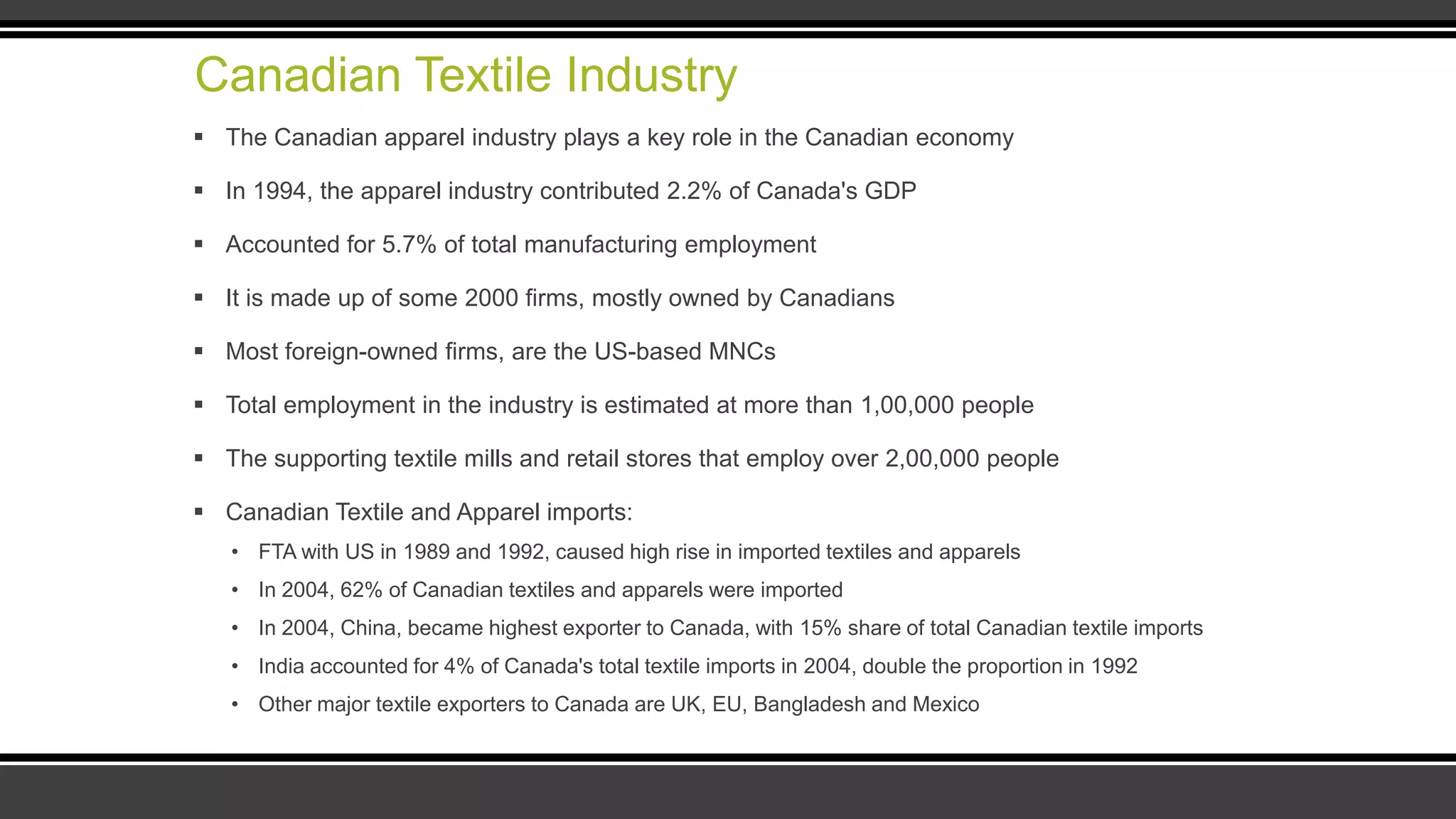 Canadian Textile Industry

▪ The Canadian apparel industry plays a key role in the Canadian economy

▪ In 1994, the apparel industry contributed 2.2% of Canada's GDP

▪ Accounted for 5.7% of total manufacturing employment

▪ It is made up of some 2000 firms, mostly owned by Canadians

▪ Most foreign-owned firms, are the US-based MNCs

▪ Total employment in the industry is estimated at more than 1,00,000 people

▪ The supporting textile mills and retail stores that employ over 2,00,000 people

▪ Canadian Textile and Apparel imports:

• FTA with US in 1989 and 1992, caused high rise in imported textiles and apparels

• In 2004, 62% of Canadian textiles and apparels were imported

• In 2004, China, became highest exporter to Canada, with 15% share of total Canadian textile imports

• India accounted for 4% of Canada's total textile imports in 2004, double the proportion in 1992

• Other major textile exporters to Canada are UK, EU, Bangladesh and Mexico